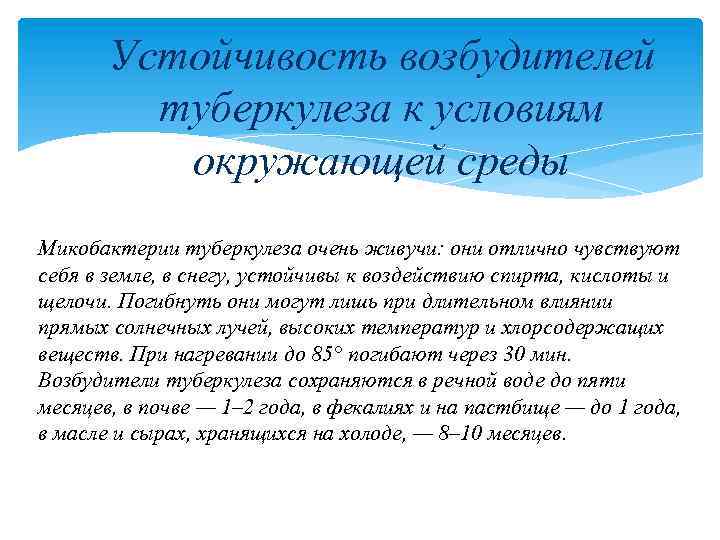 Устойчивость возбудителей туберкулеза к условиям окружающей среды

Микобактерии туберкулеза очень живучи: они отлично чувствуют себя в земле, в снегу, устойчивы к воздействию спирта, кислоты и щелочи. Погибнуть они могут лишь при длительном влиянии прямых солнечных лучей, высоких температур и хлорсодержащих веществ. При нагревании до 85° погибают через 30 мин. Возбудители туберкулеза сохраняются в речной воде до пяти месяцев, в почве — 1–2 года, в фекалиях и на пастбище — до 1 года, в масле и сырах, хранящихся на холоде, — 8–10 месяцев.